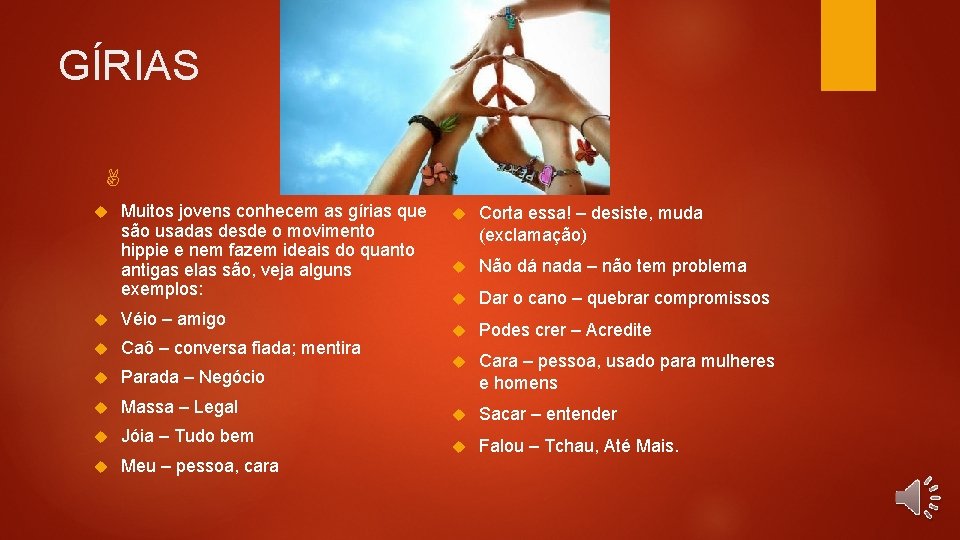 GÍRIAS

Muitos jovens conhecem as gírias que são usadas desde o movimento hippie e nem fazem ideais do quanto antigas elas são, veja alguns exemplos:

Véio – amigo

Caô – conversa fiada; mentira

Parada – Negócio

Massa – Legal

Jóia – Tudo bem

Meu – pessoa, cara

Corta essa! – desiste, muda (exclamação)

Não dá nada – não tem problema

Dar o cano – quebrar compromissos

Podes crer – Acredite

Cara – pessoa, usado para mulheres e homens

Sacar – entender

Falou – Tchau, Até Mais.